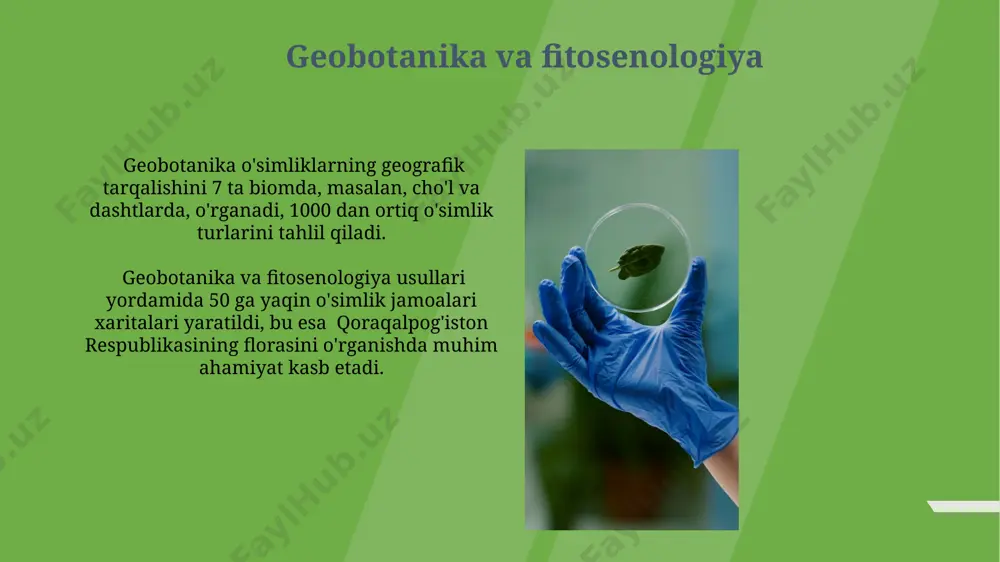 Geobotanika va fitosenologiya

Geobotanika o'simliklarning geografik tarqalishini 7 ta biomda, masalan, cho'l va dashtlarda, o'rganadi, 1000 dan ortiq o'simlik turlarini tahlil qiladi.

Geobotanika va fitosenologiya usullari yordamida 50 ga yaqin o'simlik jamoalari xaritalari yaratildi, bu esa Qoraqalpog'iston Respublikasining florasini o'rganishda muhim ahamiyat kasb etadi.

FaylHub.uz